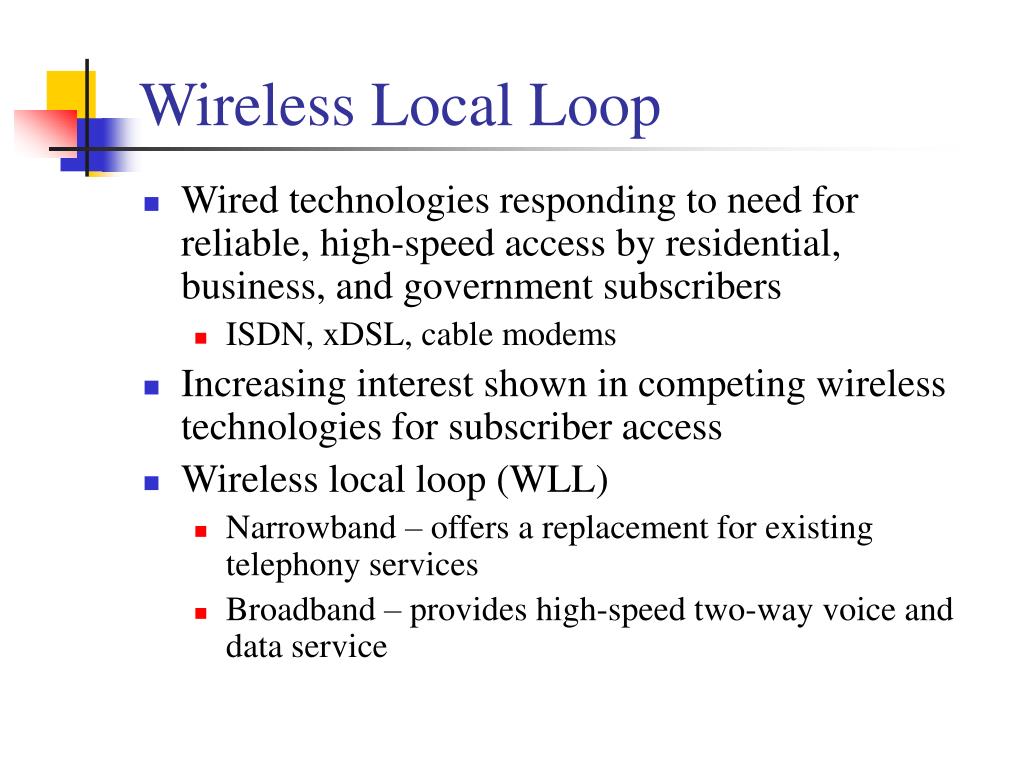 Wireless Local Loop

- Wired technologies responding to need for reliable, high-speed access by residential, business, and government subscribers
  - ISDN, xDSL, cable modems
- Increasing interest shown in competing wireless technologies for subscriber access
- Wireless local loop (WLL)
  - Narrowband – offers a replacement for existing telephony services
  - Broadband – provides high-speed two-way voice and data service